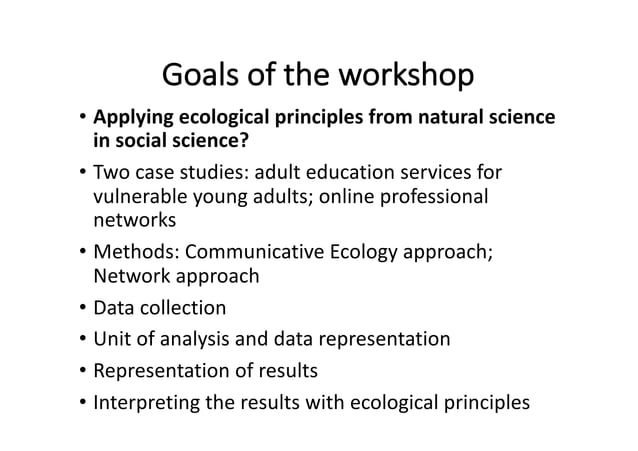 Goals of the workshop

• Applying ecological principles from natural science in social science?

• Two case studies: adult education services for vulnerable young adults; online professional networks

• Methods: Communicative Ecology approach; Network approach

• Data collection

• Unit of analysis and data representation

• Representation of results

• Interpreting the results with ecological principles